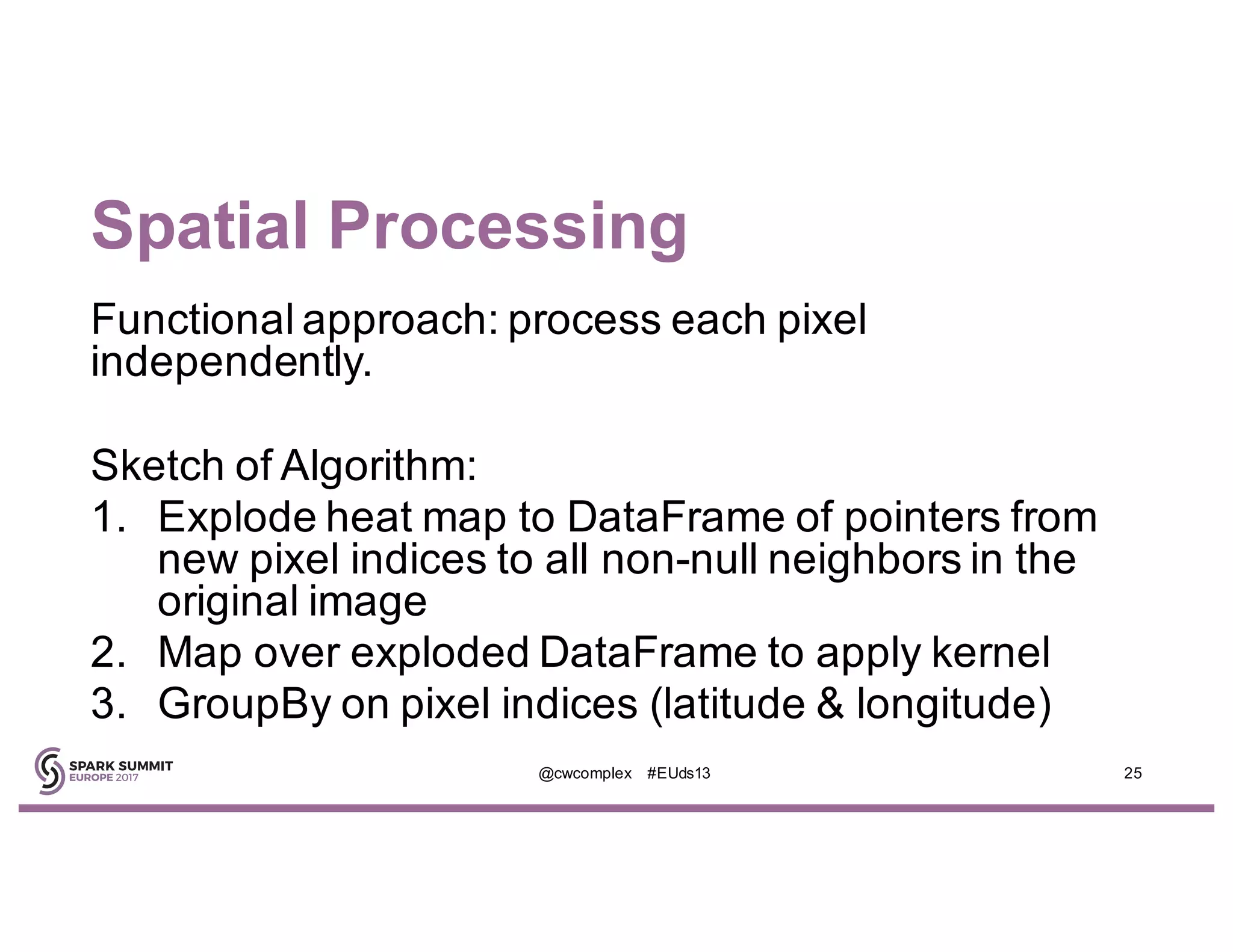 Spatial Processing

Functional approach: process each pixel independently.

Sketch of Algorithm:
1. Explode heat map to DataFrame of pointers from new pixel indices to all non-null neighbors in the original image
2. Map over exploded DataFrame to apply kernel
3. GroupBy on pixel indices (latitude & longitude)

SPARK SUMMIT EUROPE 2017

@cwcomplex #EUds13

25